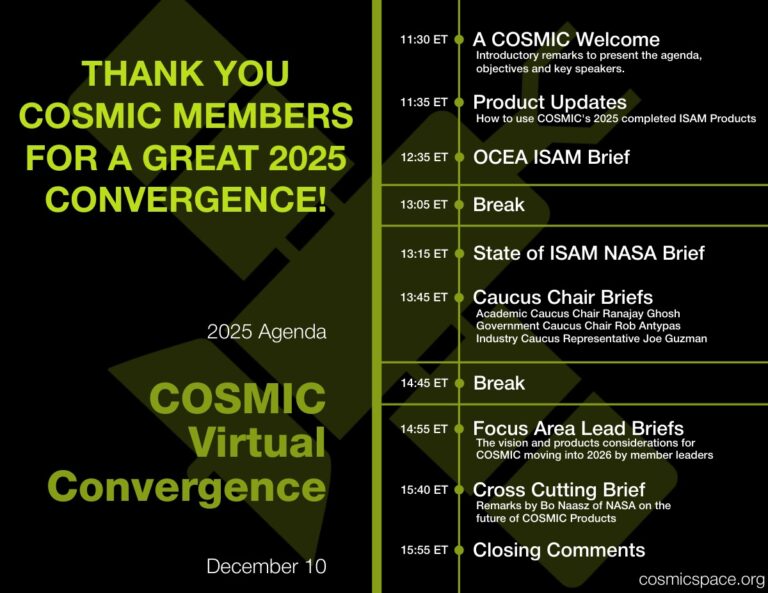 THANK YOU COSMIC MEMBERS FOR A GREAT 2025 CONVERGENCE!

2025 Agenda

COSMIC Virtual Convergence

December 10

11:30 ET A COSMIC Welcome
Introductory remarks to present the agenda, objectives and key speakers.

11:35 ET Product Updates
How to use COSMIC's 2025 completed ISAM Products

12:35 ET OCEA ISAM Brief

13:05 ET Break

13:15 ET State of ISAM NASA Brief

13:45 ET Caucus Chair Briefs
Academic Caucus Chair Ranajay Ghosh
Government Caucus Chair Rob Antypas
Industry Caucus Representative Joe Guzman

14:45 ET Break

14:55 ET Focus Area Lead Briefs
The vision and products considerations for COSMIC moving into 2026 by member leaders

15:40 ET Cross Cutting Brief
Remarks by Bo Naasz of NASA on the future of COSMIC Products

15:55 ET Closing Comments

cosmicspace.org